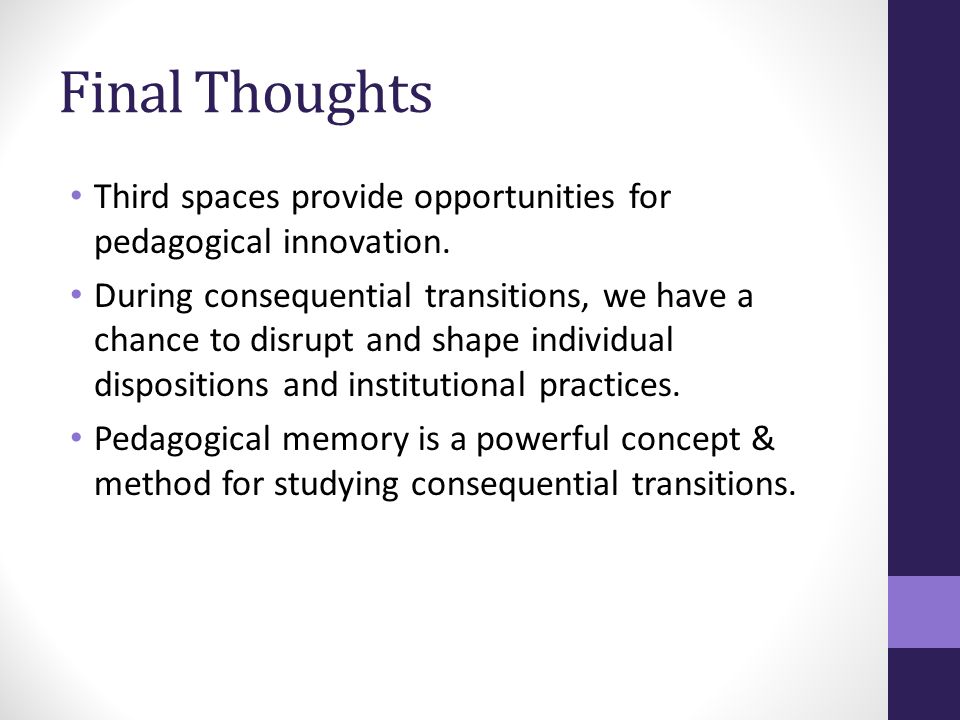 Final Thoughts

• Third spaces provide opportunities for pedagogical innovation.

• During consequential transitions, we have a chance to disrupt and shape individual dispositions and institutional practices.

• Pedagogical memory is a powerful concept & method for studying consequential transitions.